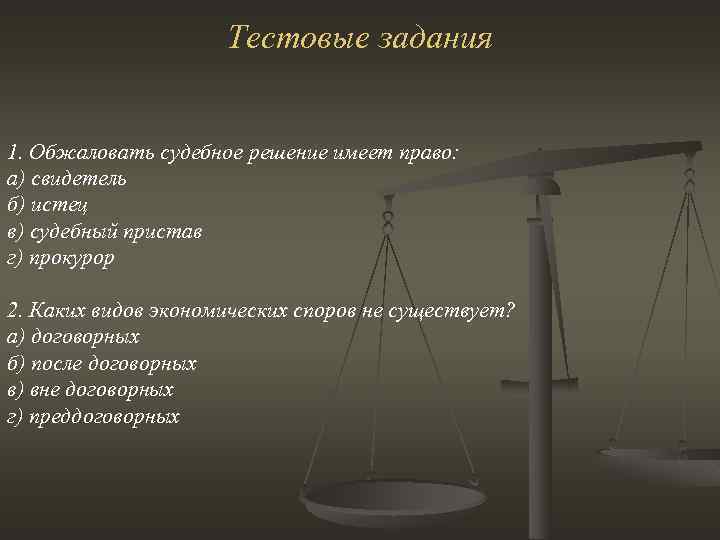 Тестовые задания

1. Обжаловать судебное решение имеет право:
а) свидетель
б) истец
в) судебный пристав
г) прокурор

2. Каких видов экономических споров не существует?
а) договорных
б) после договорных
в) вне договорных
г) преддоговорных